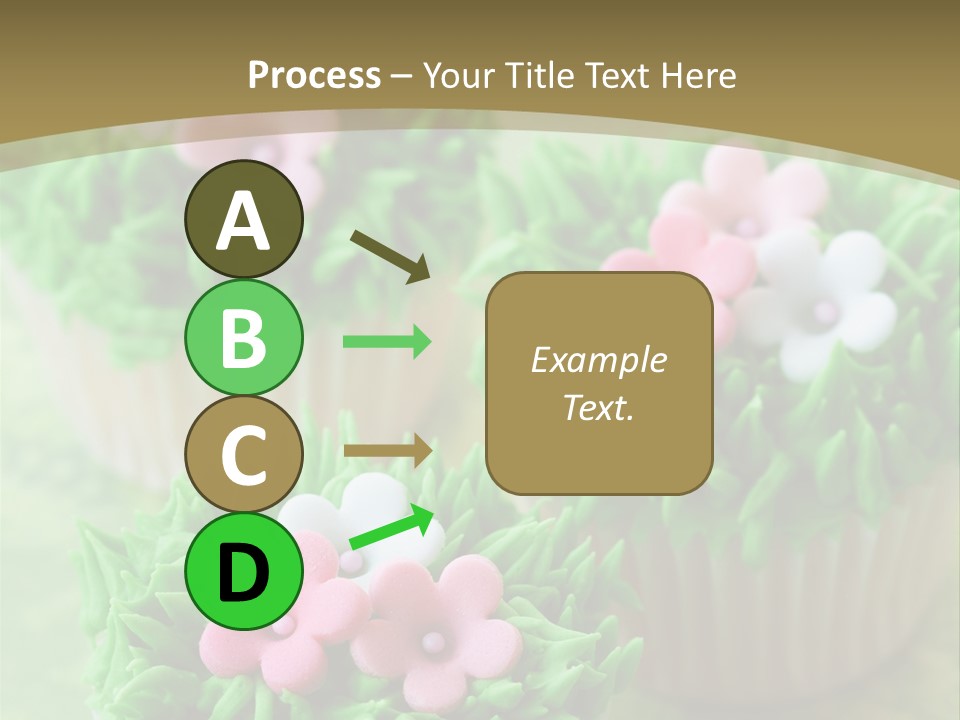 Process – Your Title Text Here

A

B

C

D

Example Text.